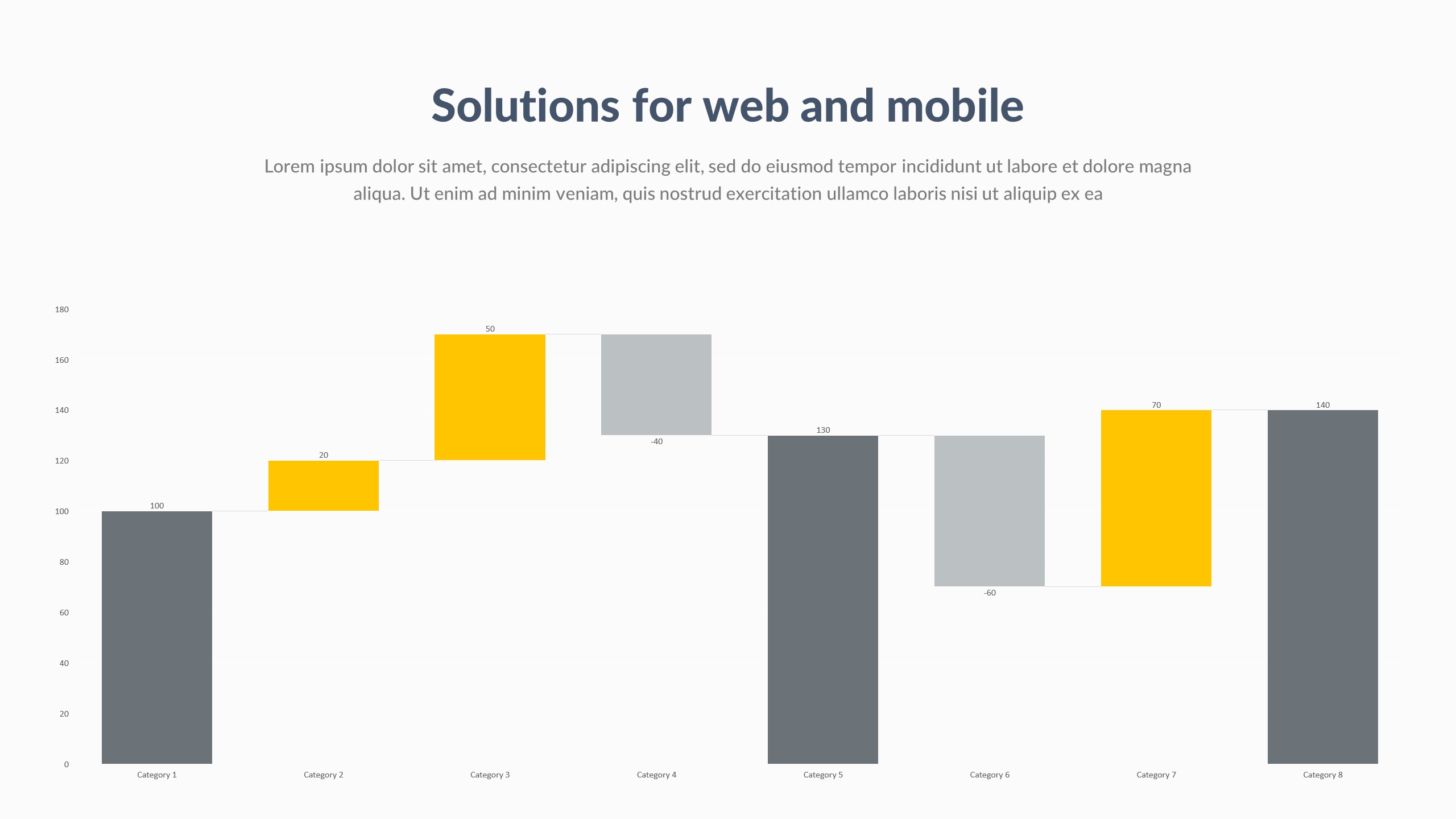 Solutions for web and mobile

Lorem ipsum dolor sit amet, consectetur adipiscing elit, sed do eiusmod tempor incididunt ut labore et dolore magna aliqua. Ut enim ad minim veniam, quis nostrud exercitation ullamco laboris nisi ut aliquip ex ea

180
160
140
120
100
80
60
40
20
0

100
20
50
-40
130
-60
70
140

Category 1
Category 2
Category 3
Category 4
Category 5
Category 6
Category 7
Category 8